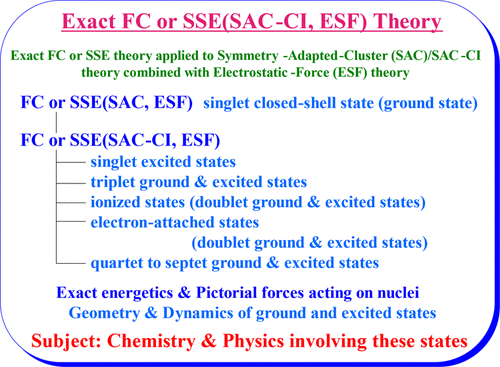 Exact FC or SSE(SAC-CI, ESF) Theory

Exact FC or SSE theory applied to Symmetry -Adapted-Cluster (SAC)/SAC -CI theory combined with Electrostatic -Force (ESF) theory

FC or SSE(SAC, ESF) singlet closed-shell state (ground state)

FC or SSE(SAC-CI, ESF)

singlet excited states

triplet ground & excited states

ionized states (doublet ground & excited states)

electron-attached states (doublet ground & excited states)

quartet to septet ground & excited states

Exact energetics & Pictorial forces acting on nuclei

Geometry & Dynamics of ground and excited states

Subject: Chemistry & Physics involving these states